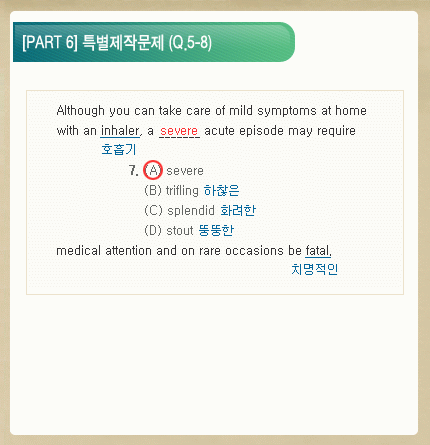 [PART 6] 특별제작문제 (Q.5-8)

Although you can take care of mild symptoms at home with an inhaler, a severe acute episode may require
호흡기

7. (A) severe
(B) trifling 하찮은
(C) splendid 화려한
(D) stout 뚱뚱한

medical attention and on rare occasions be fatal.
치명적인